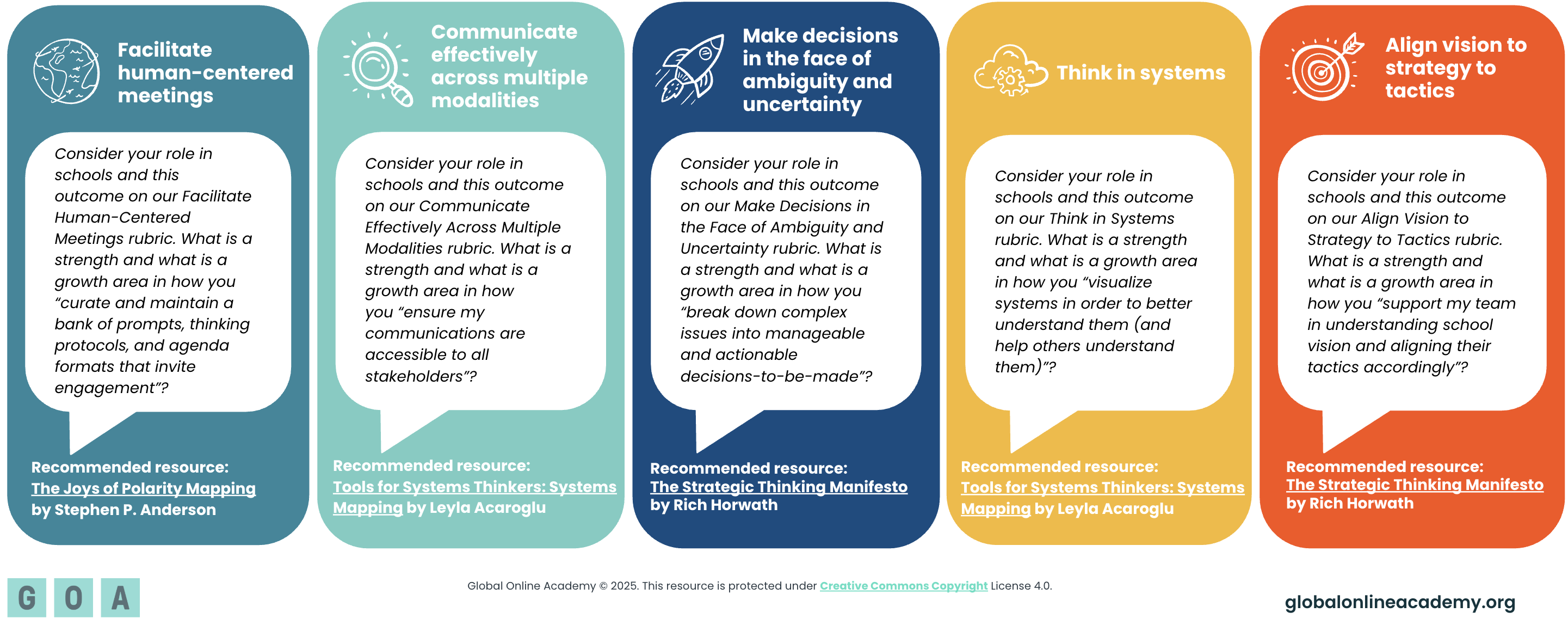 Facilitate human-centered meetings

Consider your role in schools and this outcome on our Facilitate Human-Centered Meetings rubric. What is a strength and what is a growth area in how you "curate and maintain a bank of prompts, thinking protocols, and agenda formats that invite engagement"?

Recommended resource: The Joys of Polarity Mapping by Stephen P. Anderson

Communicate effectively across multiple modalities

Consider your role in schools and this outcome on our Communicate Effectively Across Multiple Modalities rubric. What is a strength and what is a growth area in how you "ensure my communications are accessible to all stakeholders"?

Recommended resource: Tools for Systems Thinkers: Systems Mapping by Leyla Acaroglu

Make decisions in the face of ambiguity and uncertainty

Consider your role in schools and this outcome on our Make Decisions in the Face of Ambiguity and Uncertainty rubric. What is a strength and what is a growth area in how you "break down complex issues into manageable and actionable decisions-to-be-made"?

Recommended resource: The Strategic Thinking Manifesto by Rich Horwath

Think in systems

Consider your role in schools and this outcome on our Think in Systems rubric. What is a strength and what is a growth area in how you "visualize systems in order to better understand them (and help others understand them)"?

Recommended resource: Tools for Systems Thinkers: Systems Mapping by Leyla Acaroglu

Align vision to strategy to tactics

Consider your role in schools and this outcome on our Align Vision to Strategy to Tactics rubric. What is a strength and what is a growth area in how you "support my team in understanding school vision and aligning their tactics accordingly"?

Recommended resource: The Strategic Thinking Manifesto by Rich Horwath

G O A

Global Online Academy © 2025. This resource is protected under Creative Commons Copyright License 4.0.

globalonlineacademy.org